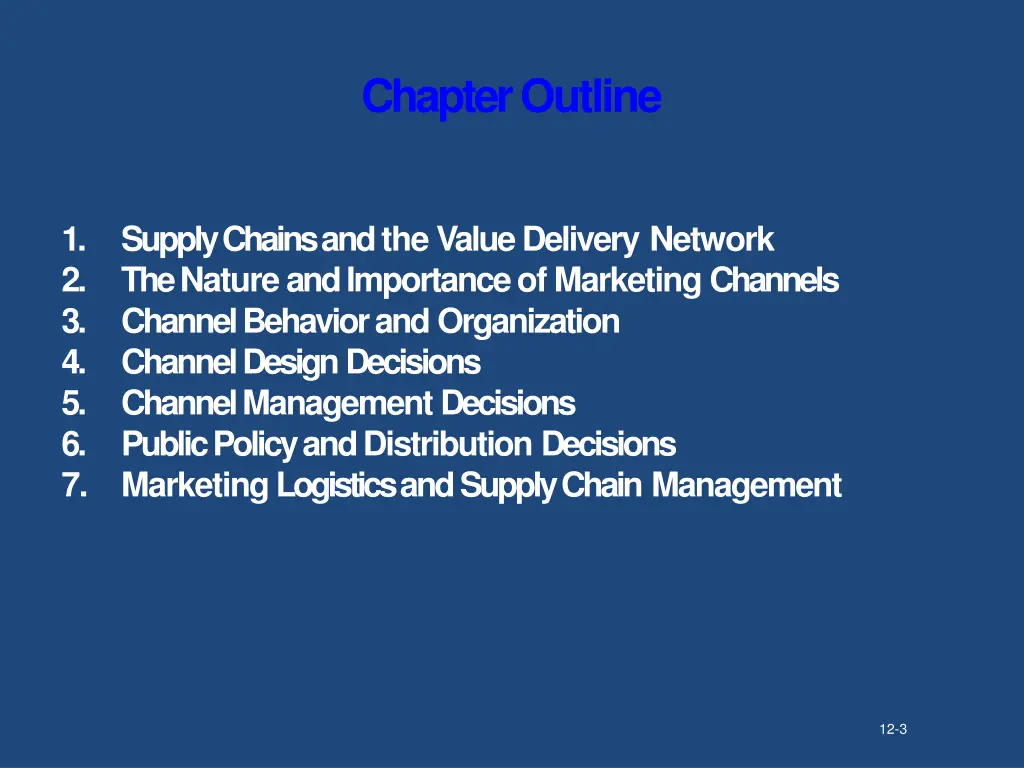 Chapter Outline

1. Supply Chains and the Value Delivery Network
2. The Nature and Importance of Marketing Channels
3. Channel Behavior and Organization
4. Channel Design Decisions
5. Channel Management Decisions
6. Public Policy and Distribution Decisions
7. Marketing Logistics and Supply Chain Management

12-3